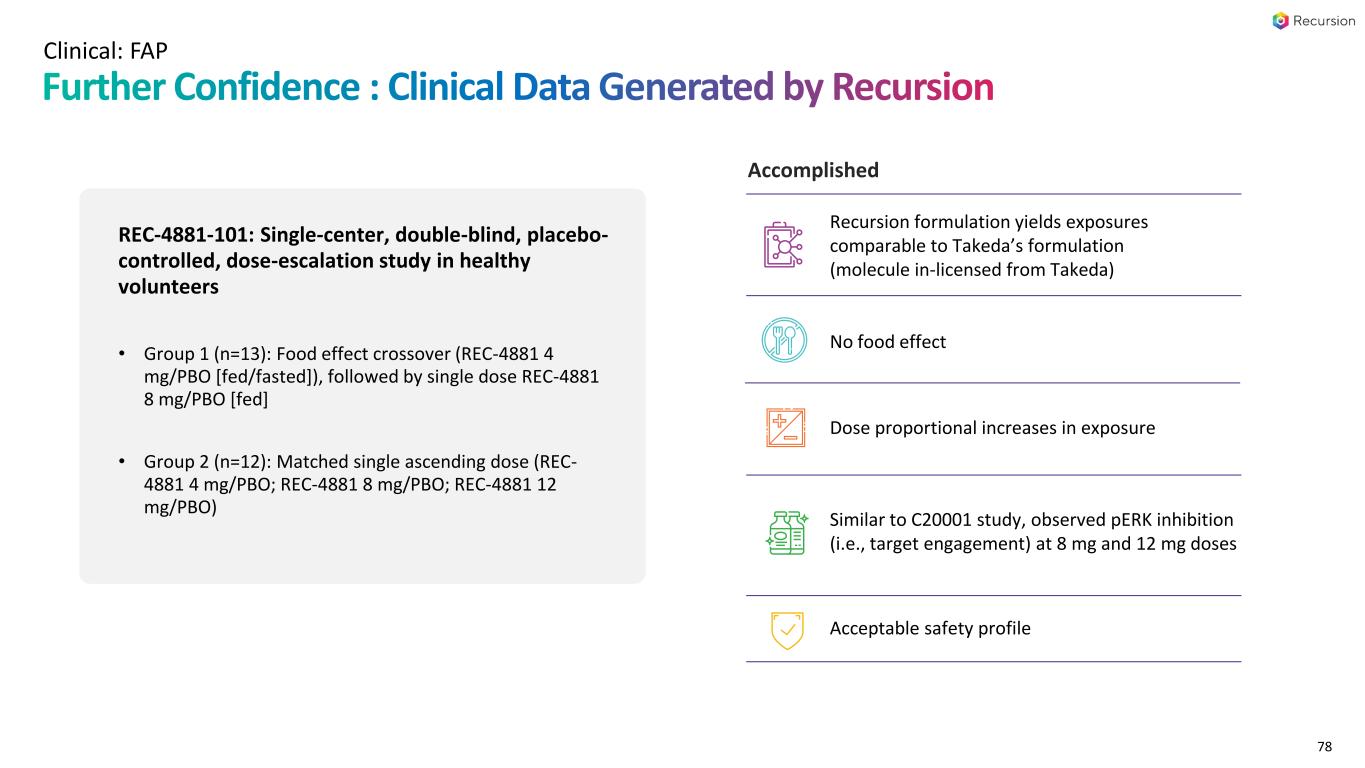 Recursion

Clinical: FAP

Further Confidence : Clinical Data Generated by Recursion

REC-4881-101: Single-center, double-blind, placebo-controlled, dose-escalation study in healthy volunteers

• Group 1 (n=13): Food effect crossover (REC-4881 4 mg/PBO [fed/fasted]), followed by single dose REC-4881 8 mg/PBO [fed]

• Group 2 (n=12): Matched single ascending dose (REC-4881 4 mg/PBO; REC-4881 8 mg/PBO; REC-4881 12 mg/PBO)

Accomplished

Recursion formulation yields exposures comparable to Takeda's formulation (molecule in-licensed from Takeda)

No food effect

Dose proportional increases in exposure

Similar to C20001 study, observed pERK inhibition (i.e., target engagement) at 8 mg and 12 mg doses

Acceptable safety profile

78